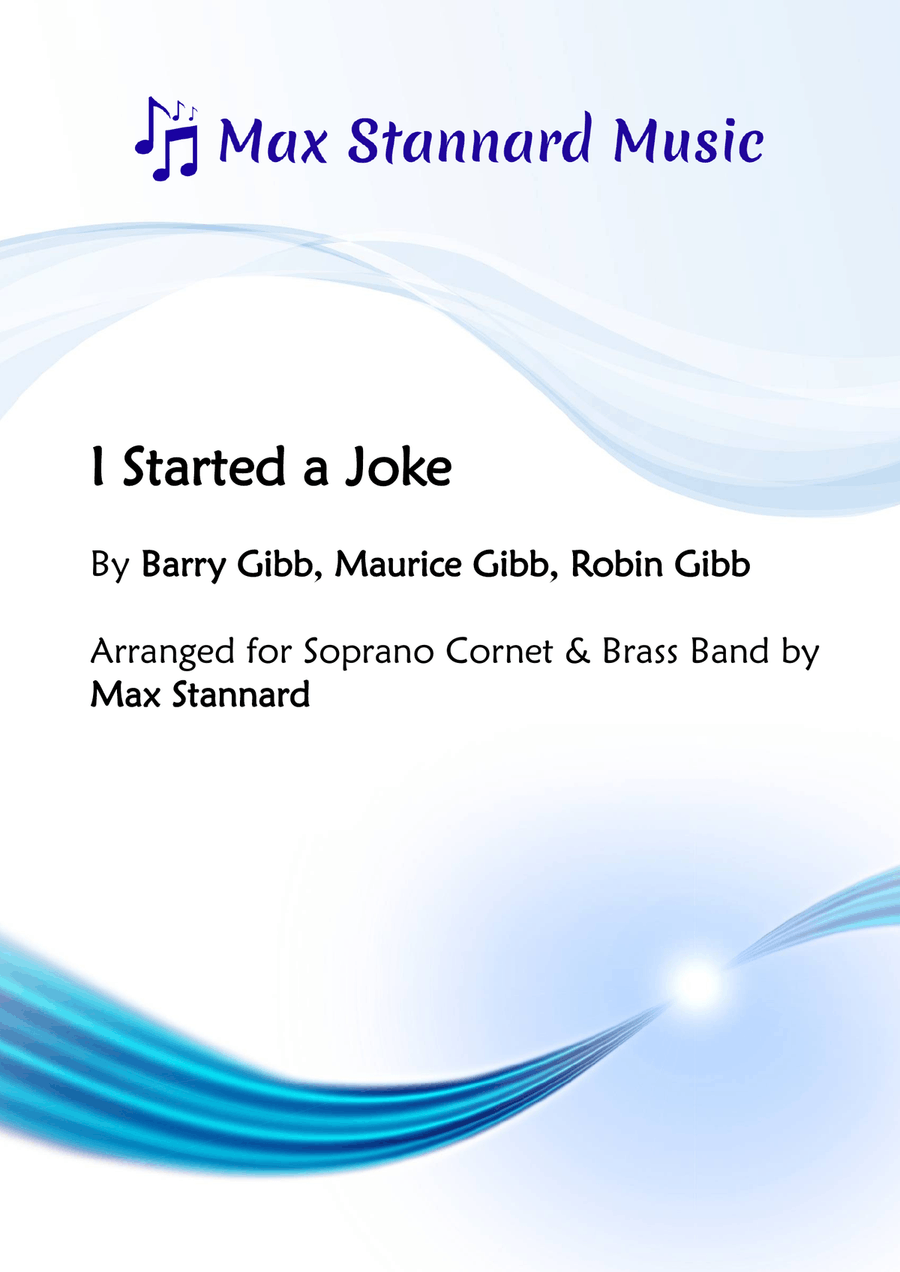 Max Stannard Music

I Started a Joke

By Barry Gibb, Maurice Gibb, Robin Gibb

Arranged for Soprano Cornet & Brass Band by Max Stannard